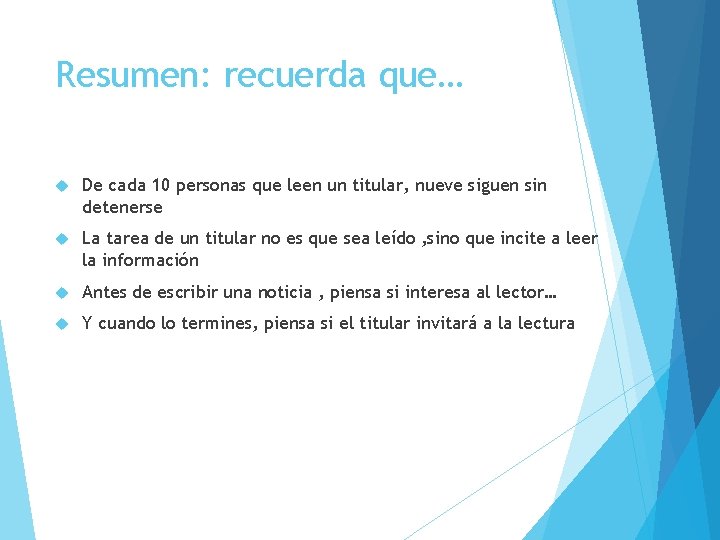 Resumen: recuerda que…

De cada 10 personas que leen un titular, nueve siguen sin detenerse

La tarea de un titular no es que sea leído ,sino que incite a leer la información

Antes de escribir una noticia , piensa si interesa al lector…

Y cuando lo termines, piensa si el titular invitará a la lectura